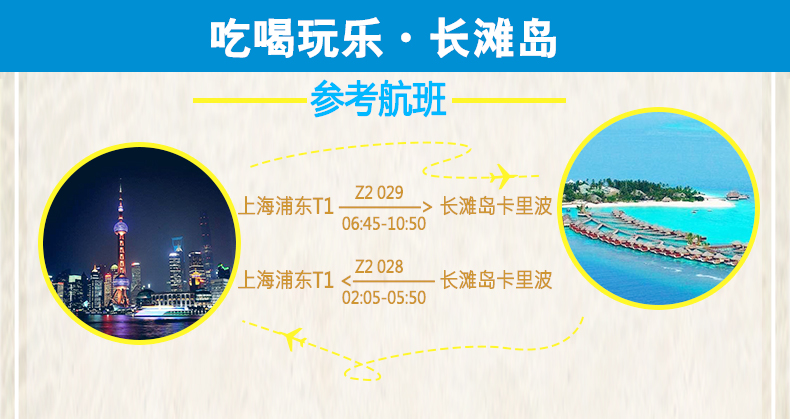 吃喝玩乐 · 长滩岛

参考航班

上海浦东T1 Z2 029 06:45-10:50 长滩岛卡里波

上海浦东T1 Z2 028 02:05-05:50 长滩岛卡里波